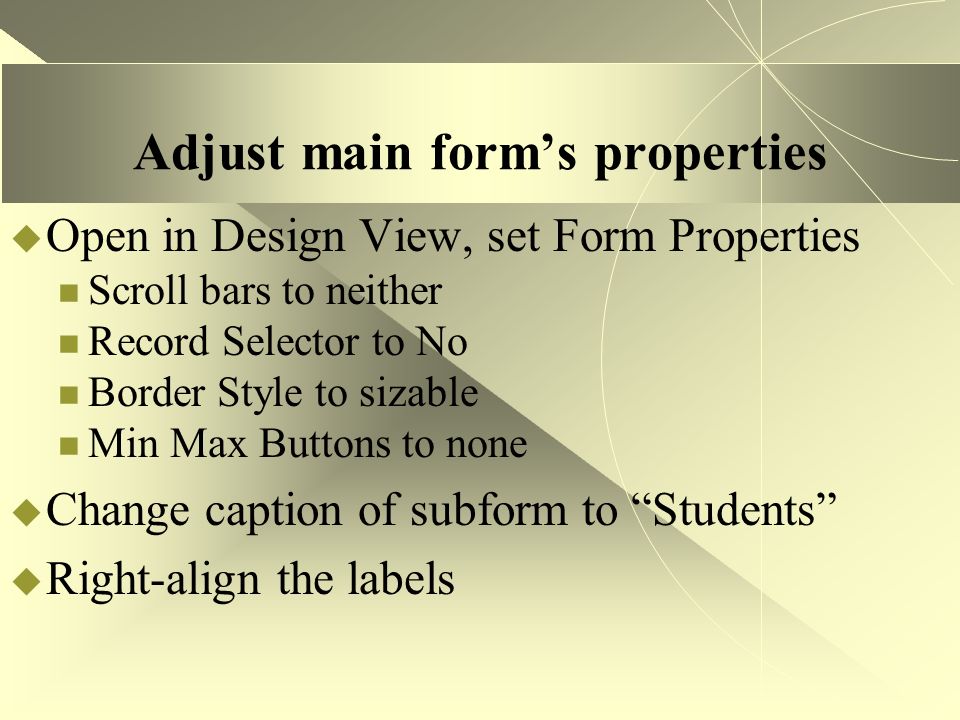 Adjust main form’s properties

Open in Design View, set Form Properties
Scroll bars to neither
Record Selector to No
Border Style to sizable
Min Max Buttons to none

Change caption of subform to “Students”

Right-align the labels